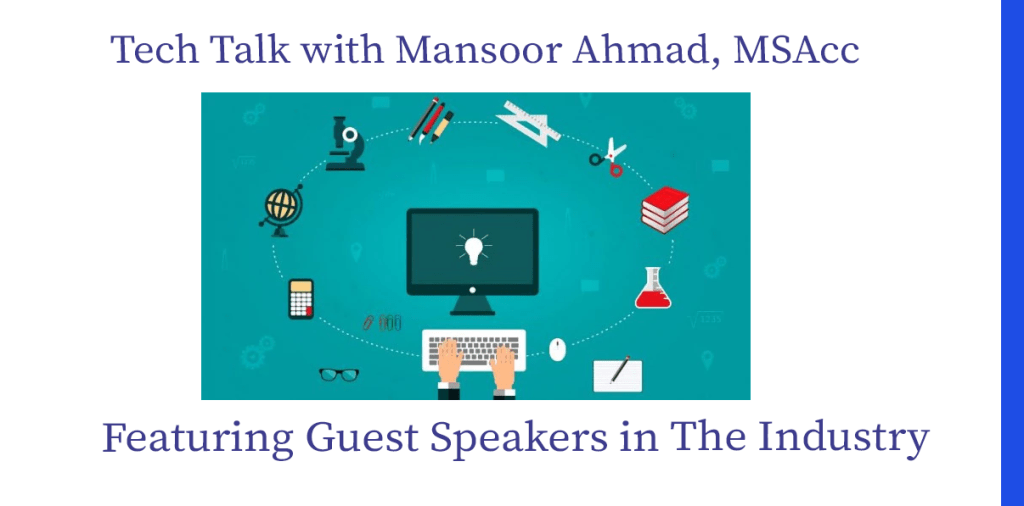 Tech Talk with Mansoor Ahmad, MSAcc

Featuring Guest Speakers in The Industry